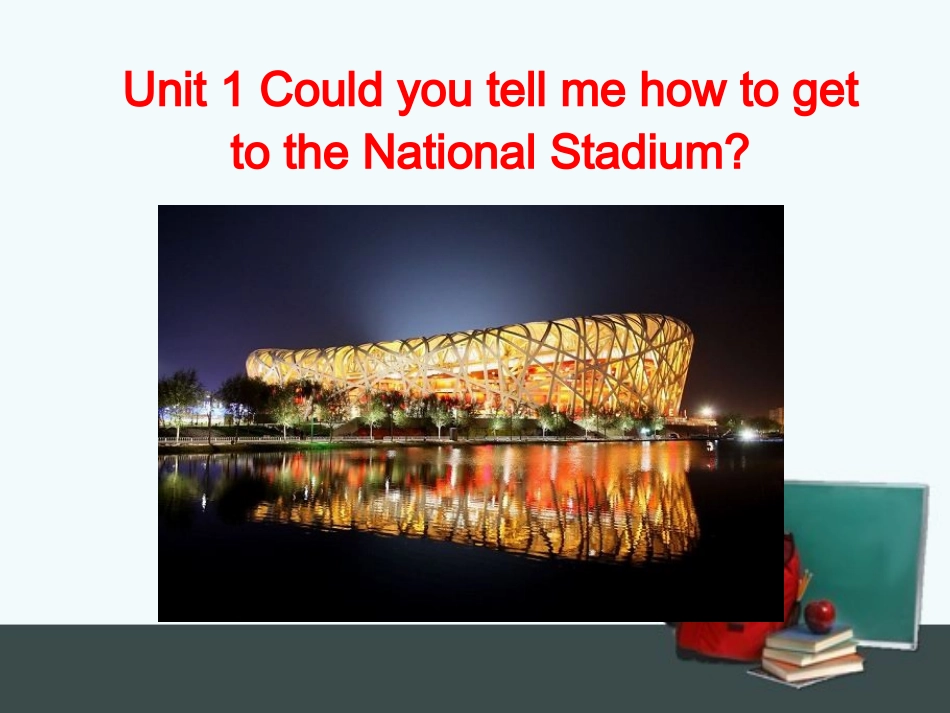 Unit 1 Could you tell me how to get to the National Stadium?